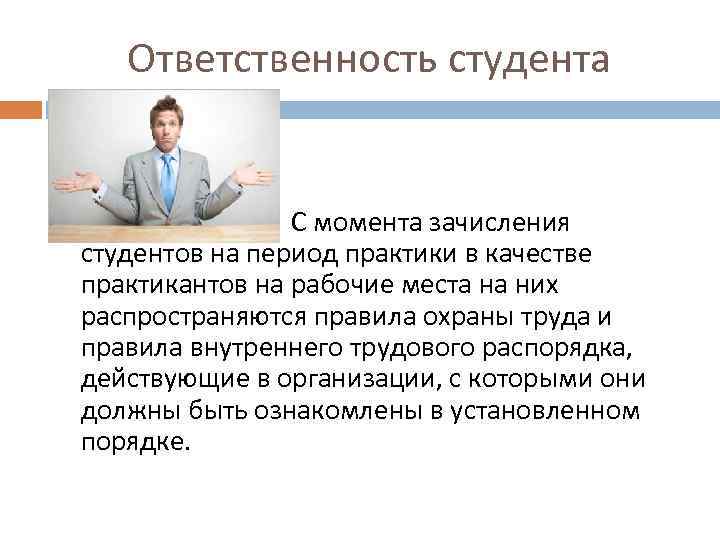 Ответственность студента

С момента зачисления студентов на период практики в качестве практикантов на рабочие места на них распространяются правила охраны труда и правила внутреннего трудового распорядка, действующие в организации, с которыми они должны быть ознакомлены в установленном порядке.